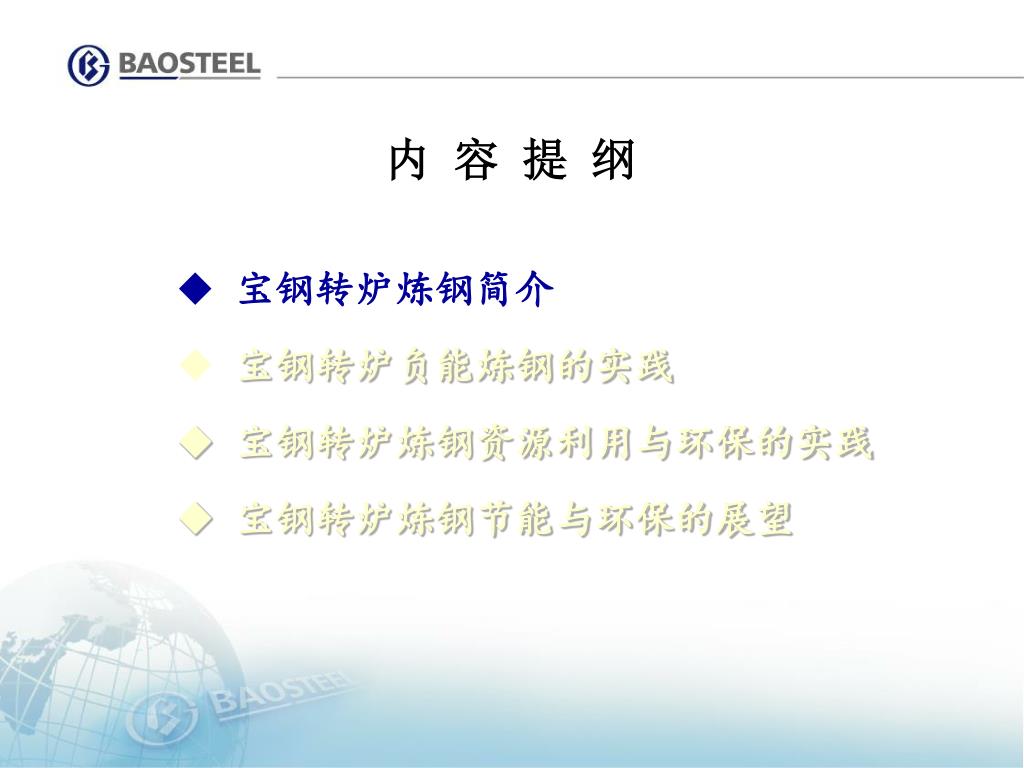 BAOSTEEL

内 容 提 纲

◆ 宝钢转炉炼钢简介

◆ 宝钢转炉负能炼钢的实践

◆ 宝钢转炉炼钢资源利用与环保的实践

◆ 宝钢转炉炼钢节能与环保的展望

BAOSTEEL